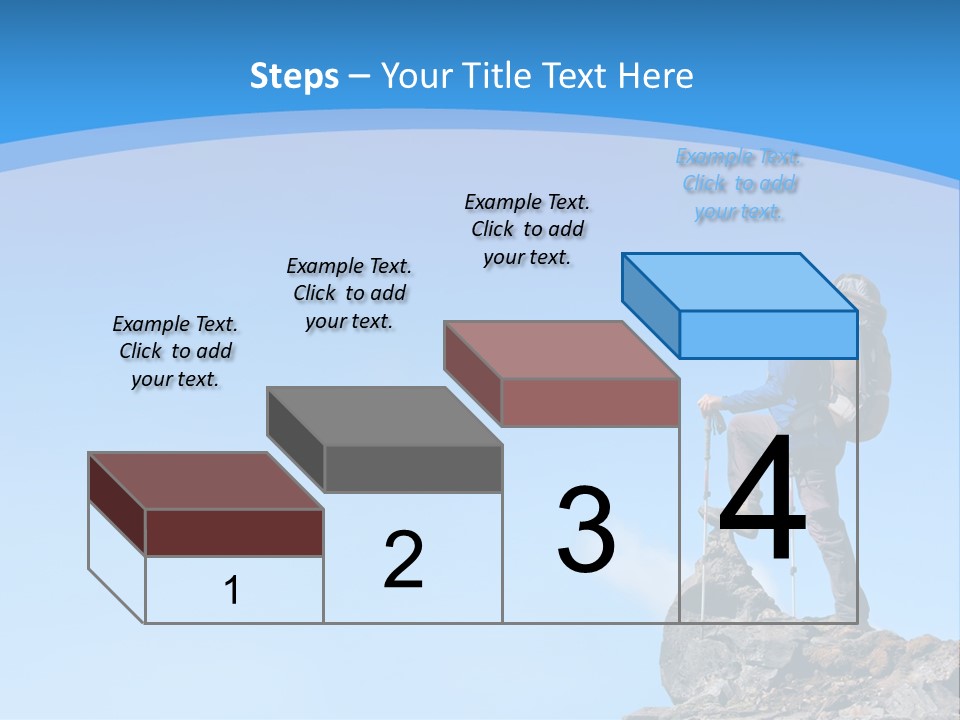 Steps – Your Title Text Here

Example Text. Click to add your text.

Example Text. Click to add your text.

Example Text. Click to add your text.

Example Text. Click to add your text.

1

2

3

4